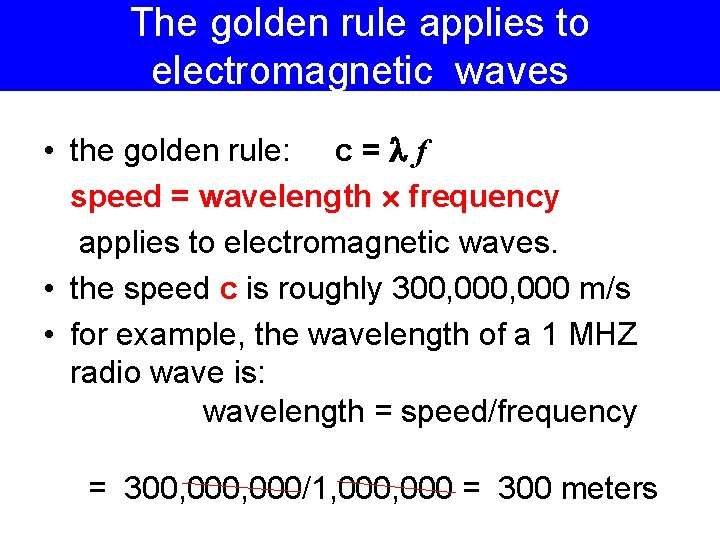 The golden rule applies to electromagnetic waves

• the golden rule: $c = \lambda f$

speed = wavelength × frequency

applies to electromagnetic waves.

• the speed c is roughly 300,000,000 m/s

• for example, the wavelength of a 1 MHZ radio wave is:

wavelength = speed/frequency

= 300,000,000/1,000,000 = 300 meters